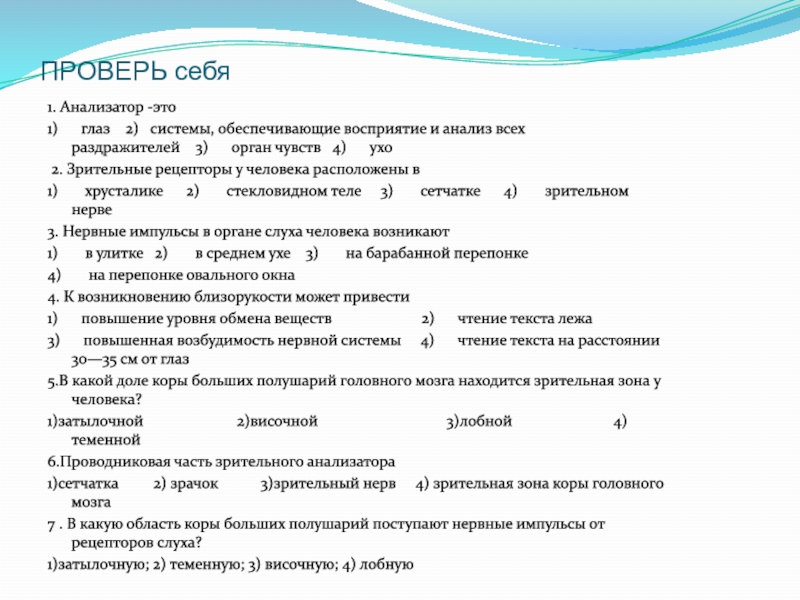 ПРОВЕРЬ себя

1. Анализатор -это

1) глаз 2) системы, обеспечивающие восприятие и анализ всех раздражителей 3) орган чувств 4) ухо

2. Зрительные рецепторы у человека расположены в

1) хрусталике 2) стекловидном теле 3) сетчатке 4) зрительном нерве

3. Нервные импульсы в органе слуха человека возникают

1) в улитке 2) в среднем ухе 3) на барабанной перепонке

4) на перепонке овального окна

4. К возникновению близорукости может привести

1) повышение уровня обмена веществ 2) чтение текста лежа

3) повышенная возбудимость нервной системы 4) чтение текста на расстоянии 30—35 см от глаз

5.В какой доле коры больших полушарий головного мозга находится зрительная зона у человека?

1)затылочной 2)височной 3)лобной 4) теменной

6.Проводниковая часть зрительного анализатора

1)сетчатка 2) зрачок 3)зрительный нерв 4) зрительная зона коры головного мозга

7 . В какую область коры больших полушарий поступают нервные импульсы от рецепторов слуха?

1)затылочную; 2) теменную; 3) височную; 4) лобную